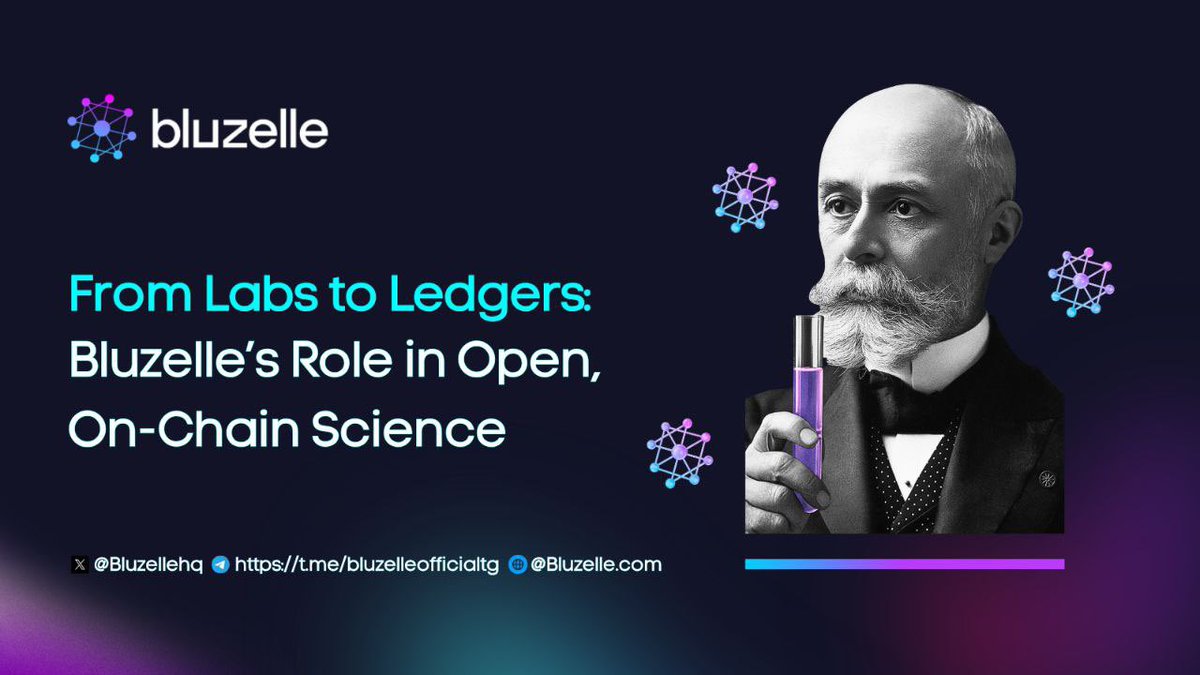 bluzelle

From Labs to Ledgers: Bluzelle's Role in Open, On-Chain Science

@Bluzellehq https://t.me/bluzelleofficialtg @Bluzelle.com